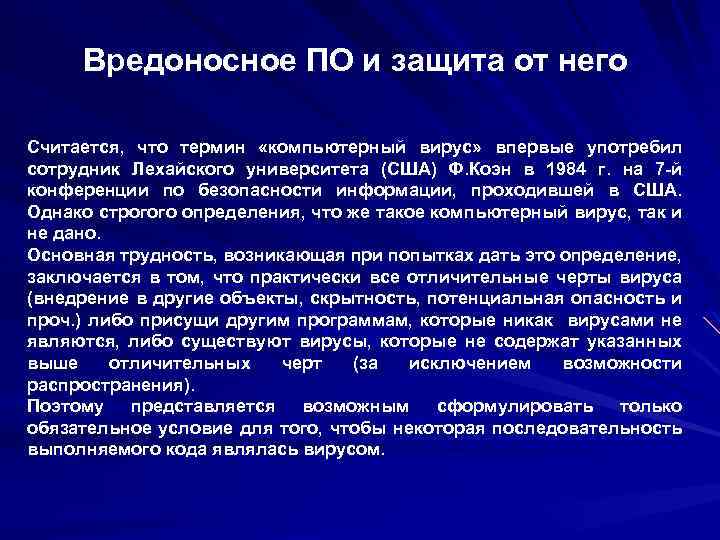 Вредоносное ПО и защита от него

Считается, что термин «компьютерный вирус» впервые употребил сотрудник Лехайского университета (США) Ф.Коэн в 1984 г. на 7-й конференции по безопасности информации, проходившей в США. Однако строгого определения, что же такое компьютерный вирус, так и не дано.
Основная трудность, возникающая при попытках дать это определение, заключается в том, что практически все отличительные черты вируса (внедрение в другие объекты, скрытность, потенциальная опасность и проч.) либо присущи другим программам, которые никак вирусами не являются, либо существуют вирусы, которые не содержат указанных выше отличительных черт (за исключением возможности распространения).
Поэтому представляется возможным сформулировать только обязательное условие для того, чтобы некоторая последовательность выполняемого кода являлась вирусом.